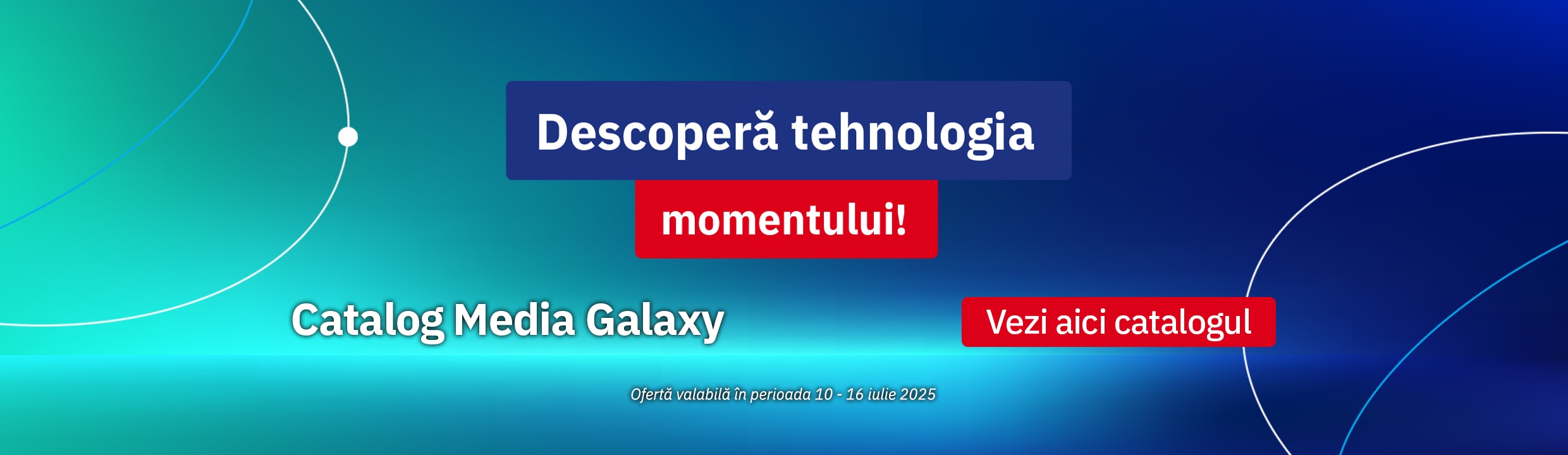 Descoperă tehnologia momentului!

Catalog Media Galaxy

Vezi aici catalogul

Ofertă valabilă în perioada 10 - 16 iulie 2025